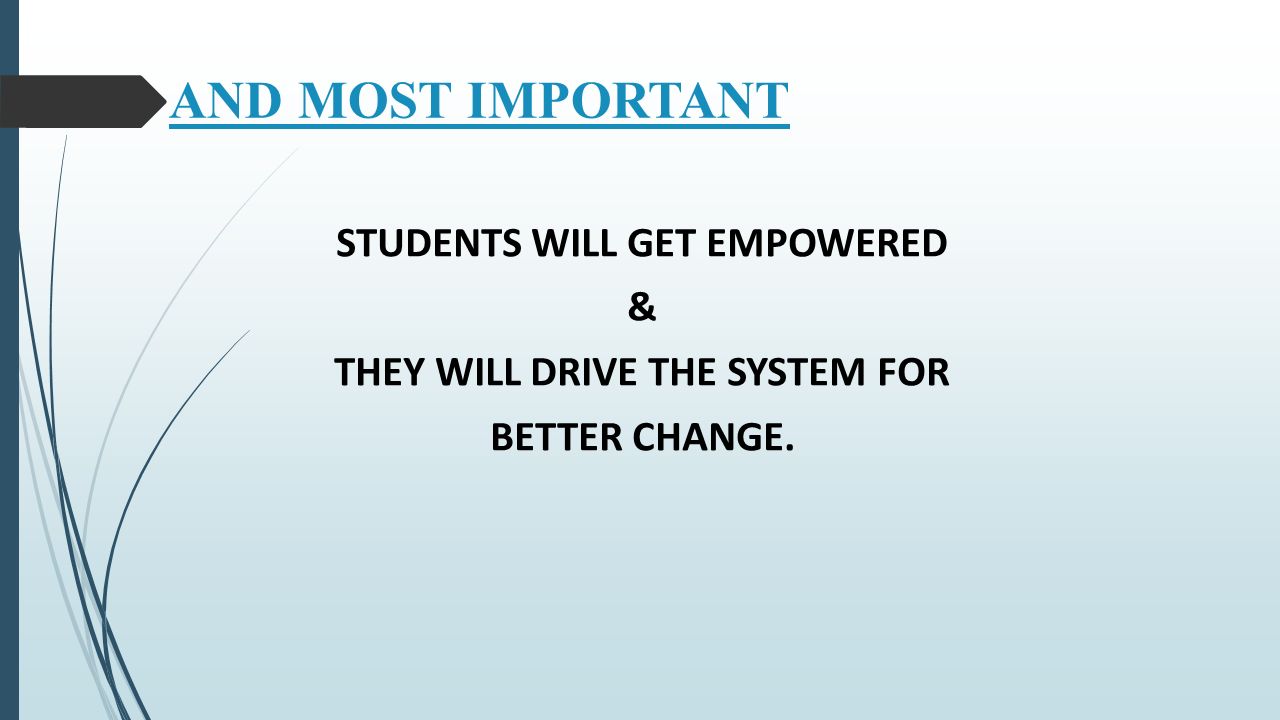 AND MOST IMPORTANT

STUDENTS WILL GET EMPOWERED

&

THEY WILL DRIVE THE SYSTEM FOR BETTER CHANGE.